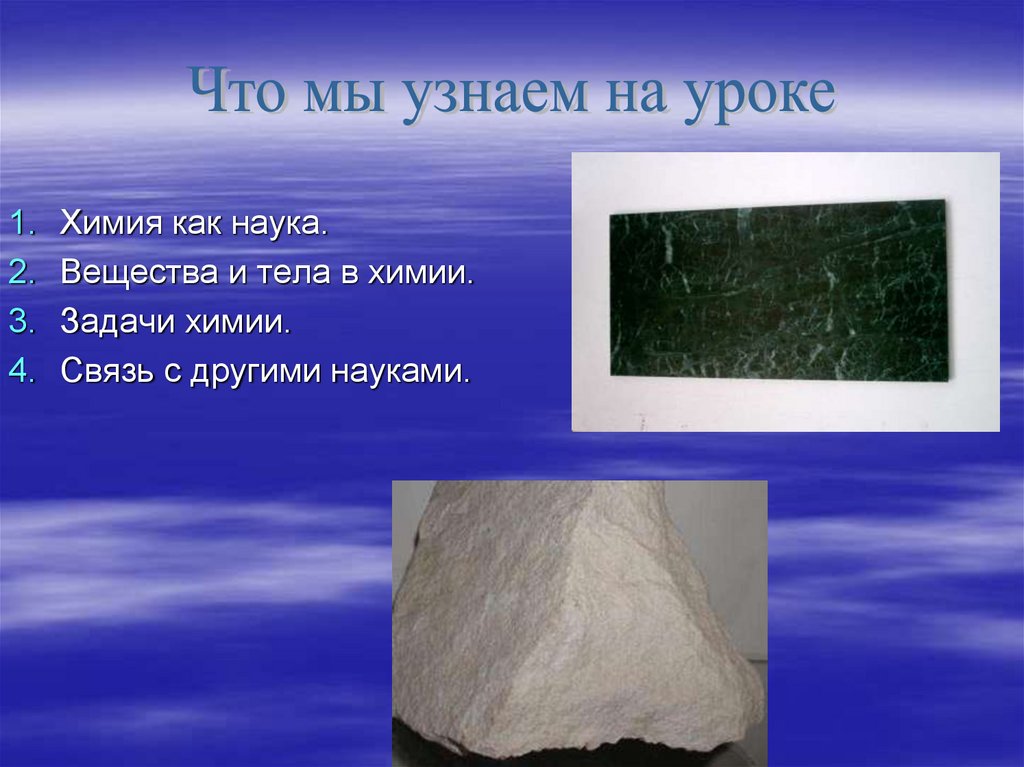 Что мы узнаем на уроке

1. Химия как наука.
2. Вещества и тела в химии.
3. Задачи химии.
4. Связь с другими науками.